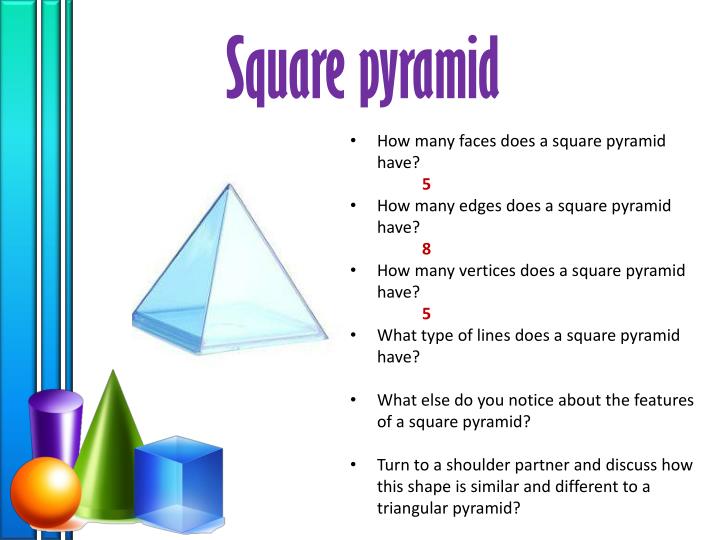 Square pyramid

• How many faces does a square pyramid have?
5
• How many edges does a square pyramid have?
8
• How many vertices does a square pyramid have?
5
• What type of lines does a square pyramid have?

• What else do you notice about the features of a square pyramid?

• Turn to a shoulder partner and discuss how this shape is similar and different to a triangular pyramid?